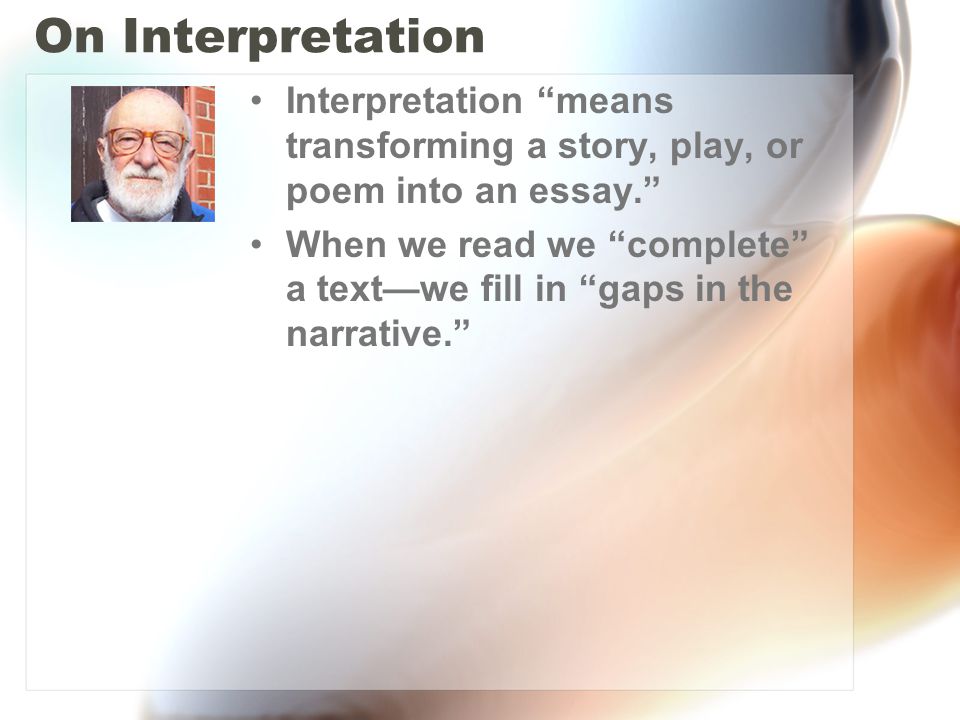 On Interpretation

• Interpretation “means transforming a story, play, or poem into an essay.”
• When we read we “complete” a text—we fill in “gaps in the narrative.”